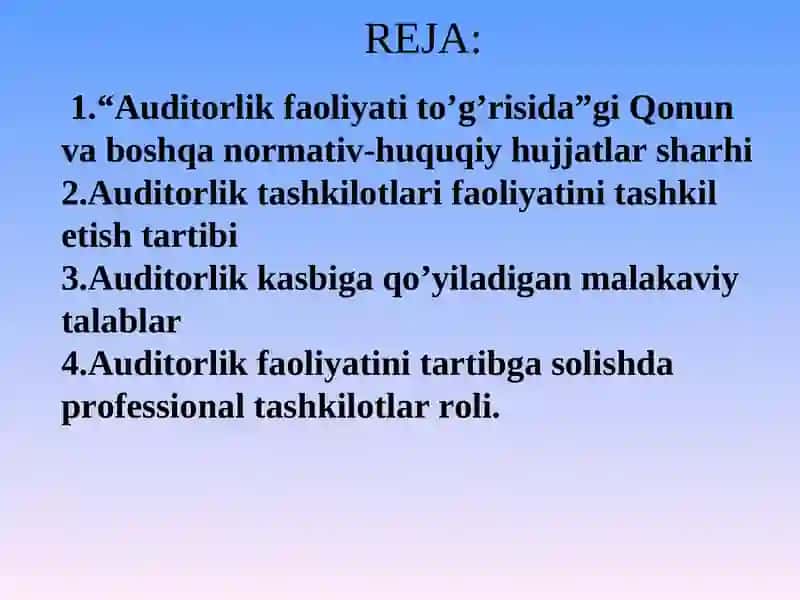 REJA:

1.“Auditorlik faoliyati to’g’risida”gi Qonun va boshqa normativ-huquqiy hujjatlar sharhi
2.Auditorlik tashkilotlari faoliyatini tashkil etish tartibi
3.Auditorlik kasbiga qo’yiladigan malakaviy talablar
4.Auditorlik faoliyatini tartibga solishda professional tashkilotlar roli.